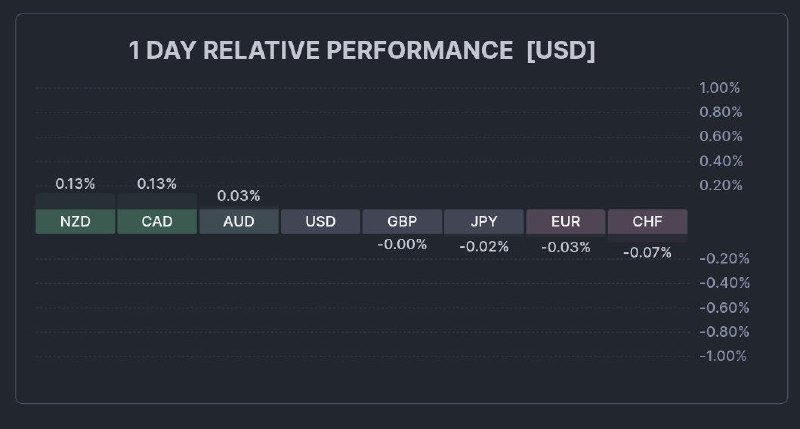 1 DAY RELATIVE PERFORMANCE [USD]

1.00%
0.80%
0.60%
0.40%
0.20%

0.13% 0.13% 0.03%

NZD CAD AUD USD GBP JPY EUR CHF

-0.00% -0.02% -0.03% -0.07%

-0.20%
-0.40%
-0.60%
-0.80%
-1.00%